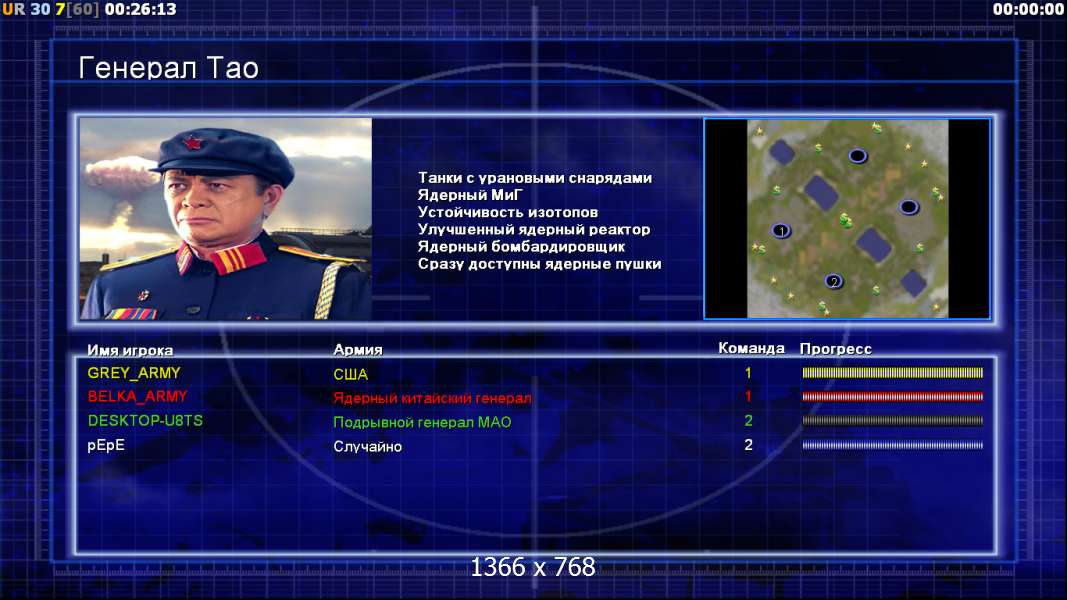 UR 30 7[60] 00:26:13

00:00:00

Генерал Тао

Танки с урановыми снарядами
Ядерный МиГ
Устойчивость изотопов
Улучшенный ядерный реактор
Ядерный бомбардировщик
Сразу доступны ядерные пушки

1
2

| Имя игрока | Армия | Команда | Прогресс |
|---|---|---|---|
| GREY_ARMY | США | 1 | |
| BELKA_ARMY | Ядерный китайский генерал | 1 | |
| DESKTOP-U8TS | Подрывной генерал МАО | 2 | |
| pEpE | Случайно | 2 | |

1366 x 768